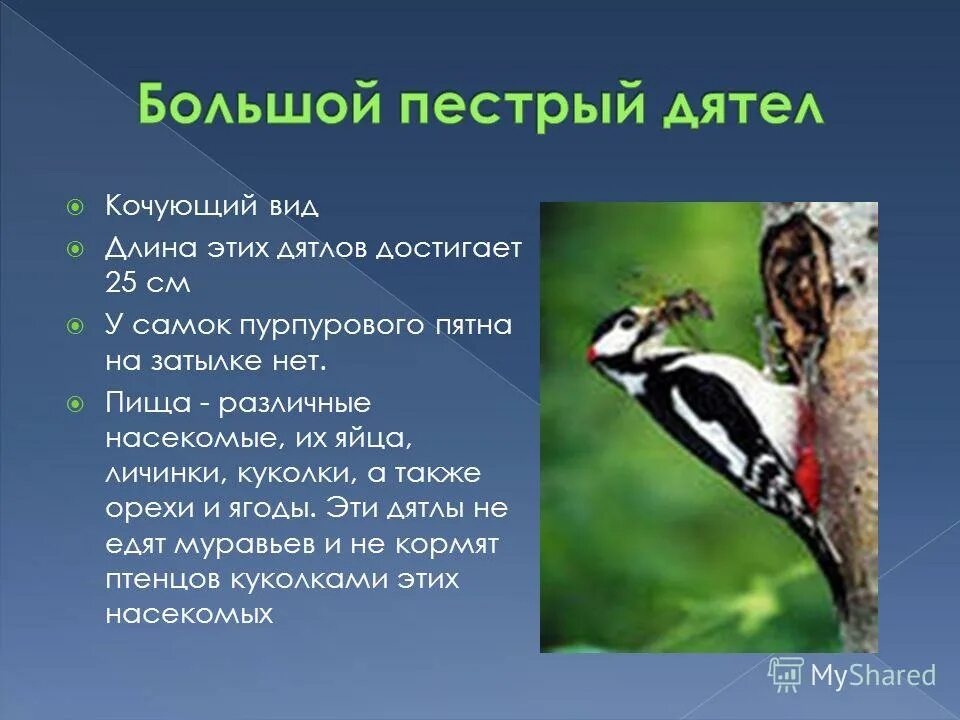 Большой пестрый дятел

Кочующий вид

Длина этих дятлов достигает 25 см

У самок пурпурового пятна на затылке нет.

Пища - различные насекомые, их яйца, личинки, куколки, а также орехи и ягоды. Эти дятлы не едят муравьев и не кормят птенцов куколками этих насекомых

MyShared